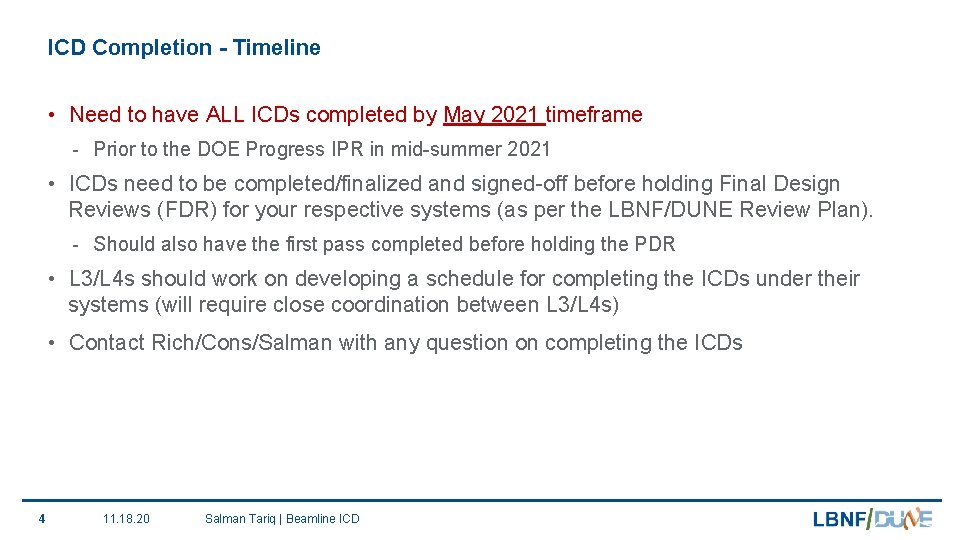 ICD Completion - Timeline

• Need to have ALL ICDs completed by May 2021 timeframe

- Prior to the DOE Progress IPR in mid-summer 2021

• ICDs need to be completed/finalized and signed-off before holding Final Design Reviews (FDR) for your respective systems (as per the LBNF/DUNE Review Plan).

- Should also have the first pass completed before holding the PDR

• L3/L4s should work on developing a schedule for completing the ICDs under their systems (will require close coordination between L3/L4s)

• Contact Rich/Cons/Salman with any question on completing the ICDs

4 11.18.20 Salman Tariq | Beamline ICD

LBNF/DUNE